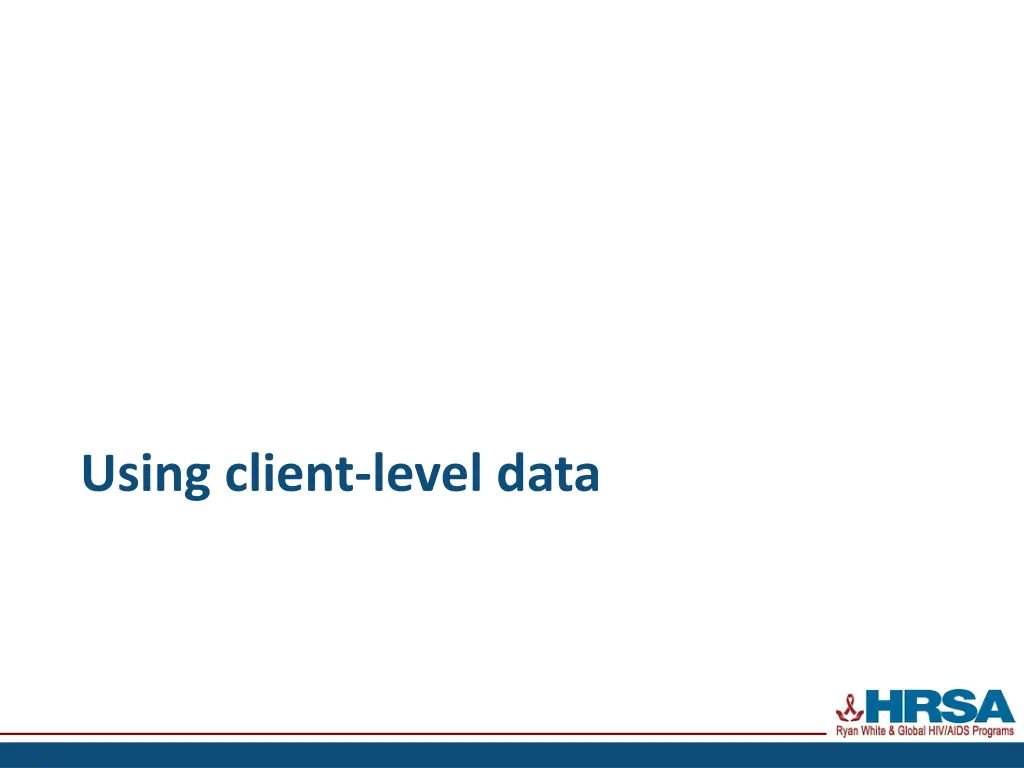 Using client-level data

HRSA
Ryan White & Global HIV/AIDS Programs